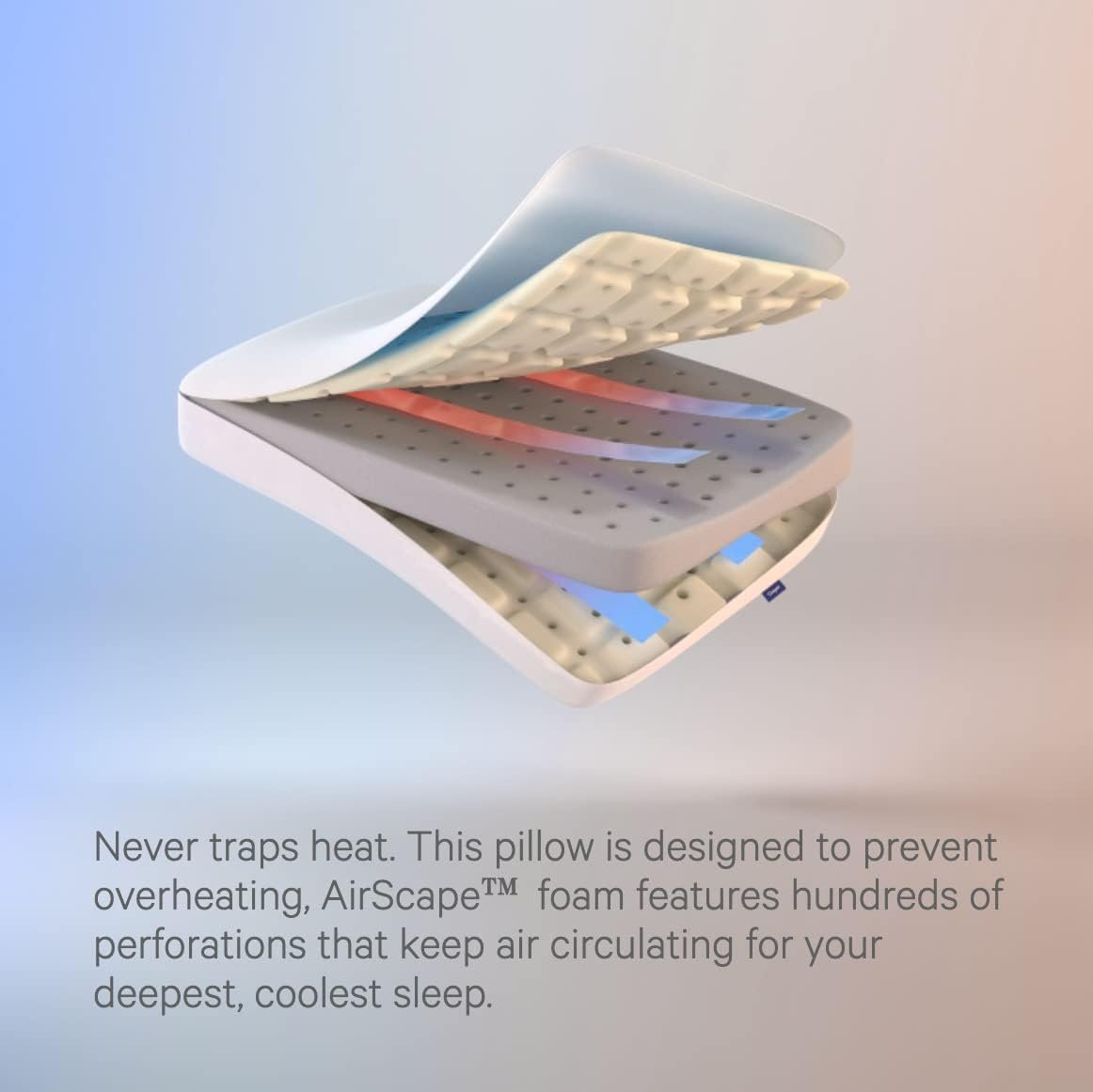 Never traps heat. This pillow is designed to prevent overheating, AirScape™ foam features hundreds of perforations that keep air circulating for your deepest, coolest sleep.